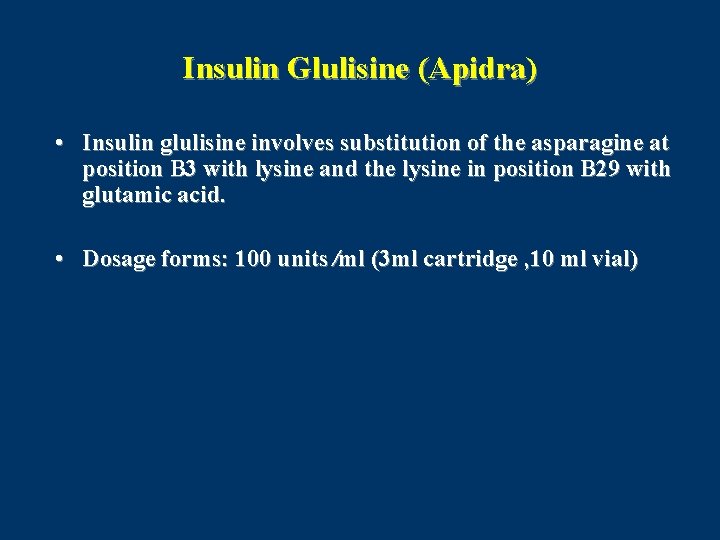 Insulin Glulisine (Apidra)

• Insulin glulisine involves substitution of the asparagine at position B3 with lysine and the lysine in position B29 with glutamic acid.

• Dosage forms: 100 units/ml (3ml cartridge ,10 ml vial)